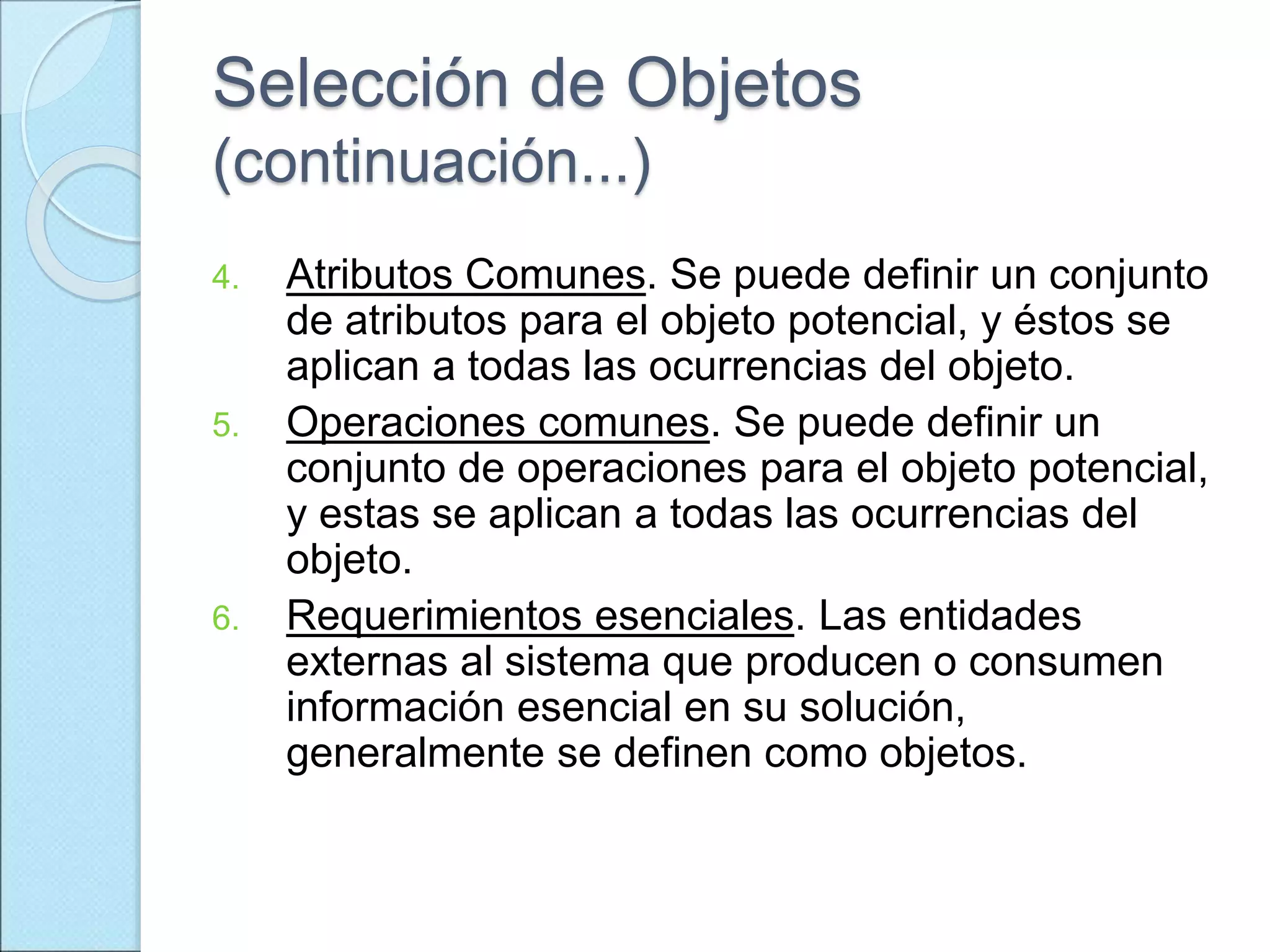 Selección de Objetos (continuación...)

4. Atributos Comunes. Se puede definir un conjunto de atributos para el objeto potencial, y éstos se aplican a todas las ocurrencias del objeto.

5. Operaciones comunes. Se puede definir un conjunto de operaciones para el objeto potencial, y estas se aplican a todas las ocurrencias del objeto.

6. Requerimientos esenciales. Las entidades externas al sistema que producen o consumen información esencial en su solución, generalmente se definen como objetos.